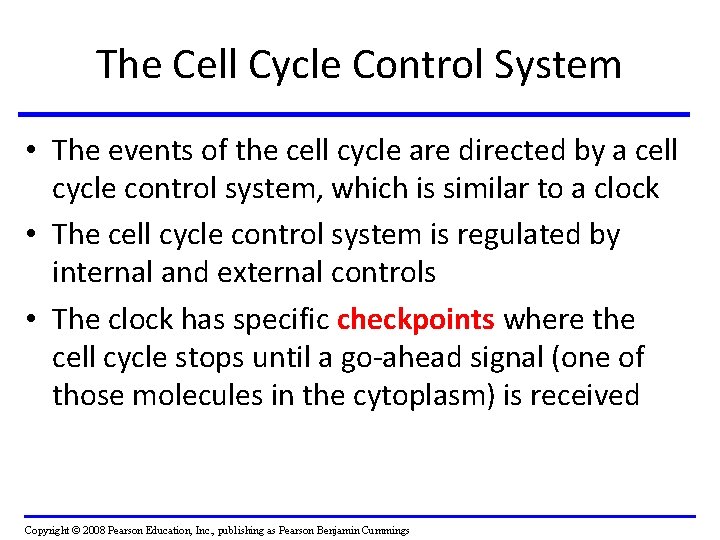 The Cell Cycle Control System

• The events of the cell cycle are directed by a cell cycle control system, which is similar to a clock

• The cell cycle control system is regulated by internal and external controls

• The clock has specific checkpoints where the cell cycle stops until a go-ahead signal (one of those molecules in the cytoplasm) is received

Copyright © 2008 Pearson Education, Inc., publishing as Pearson Benjamin Cummings